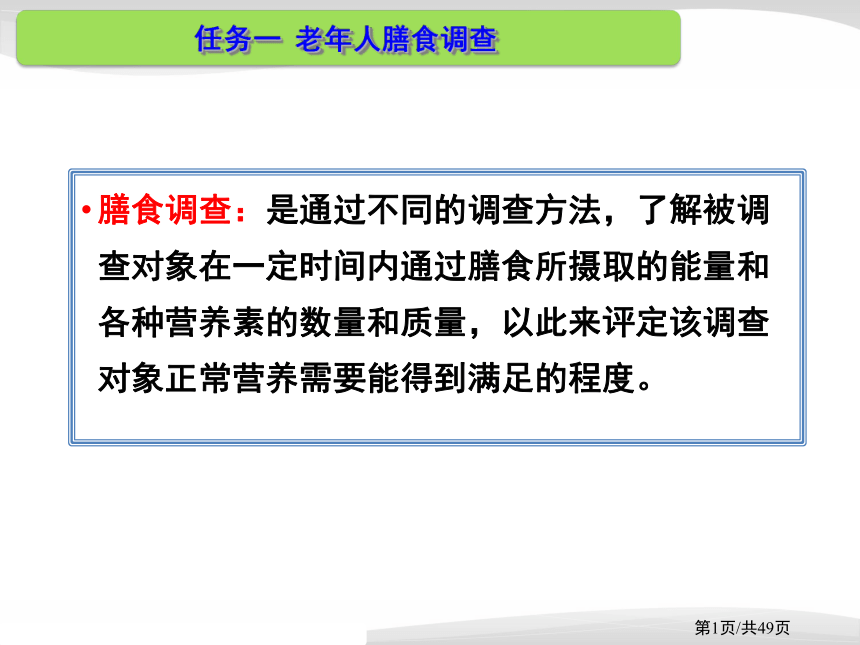 任务一 老年人膳食调查

• 膳食调查：是通过不同的调查方法，了解被调查对象在一定时间内通过膳食所摄取的能量和各种营养素的数量和质量，以此来评定该调查对象正常营养需要能得到满足的程度。

第1页/共49页